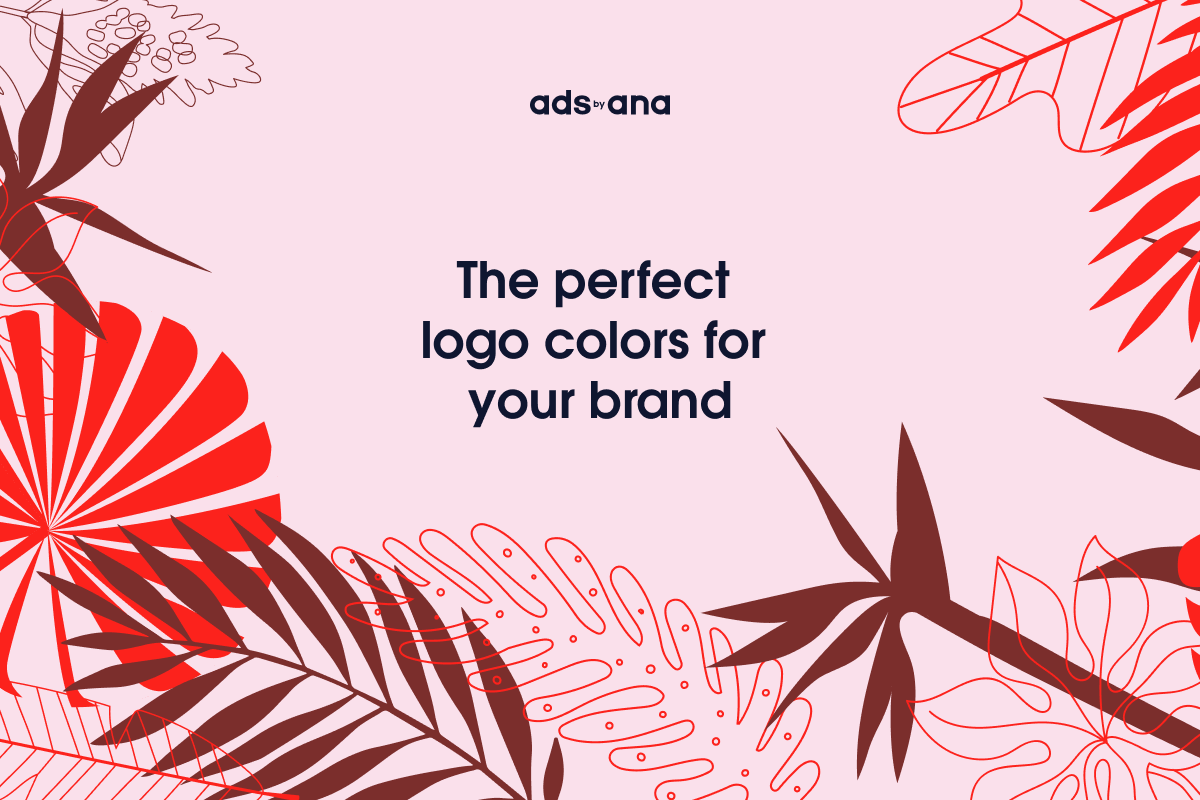 ads by ana

The perfect logo colors for your brand